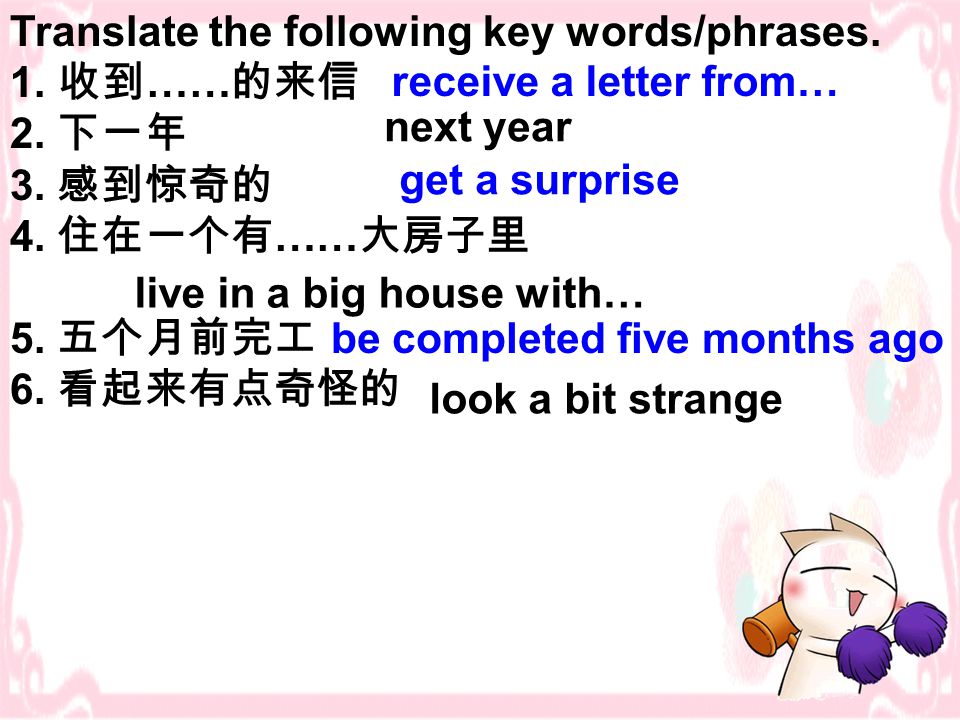 Translate the following key words/phrases.
1. 收到……的来信 receive a letter from…
2. 下一年 next year
3. 感到惊奇的 get a surprise
4. 住在一个有……大房子里
live in a big house with…
5. 五个月前完工 be completed five months ago
6. 看起来有点奇怪的 look a bit strange